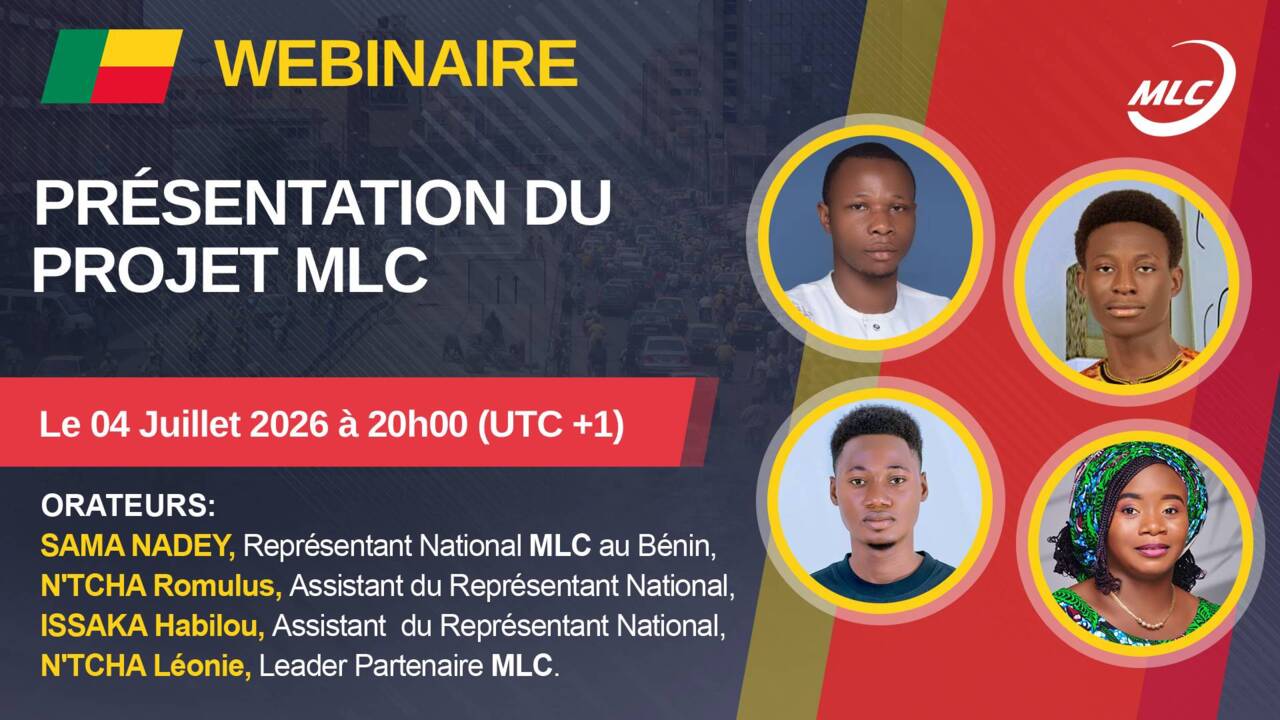 WEBINAIRE

MLC

PRÉSENTATION DU PROJET MLC

Le 04 Juillet 2026 à 20h00 (UTC +1)

ORATEURS:
SAMA NADEY, Représentant National MLC au Bénin,
N'TCHA Romulus, Assistant du Représentant National,
ISSAKA Habilou, Assistant du Représentant National,
N'TCHA Léonie, Leader Partenaire MLC.